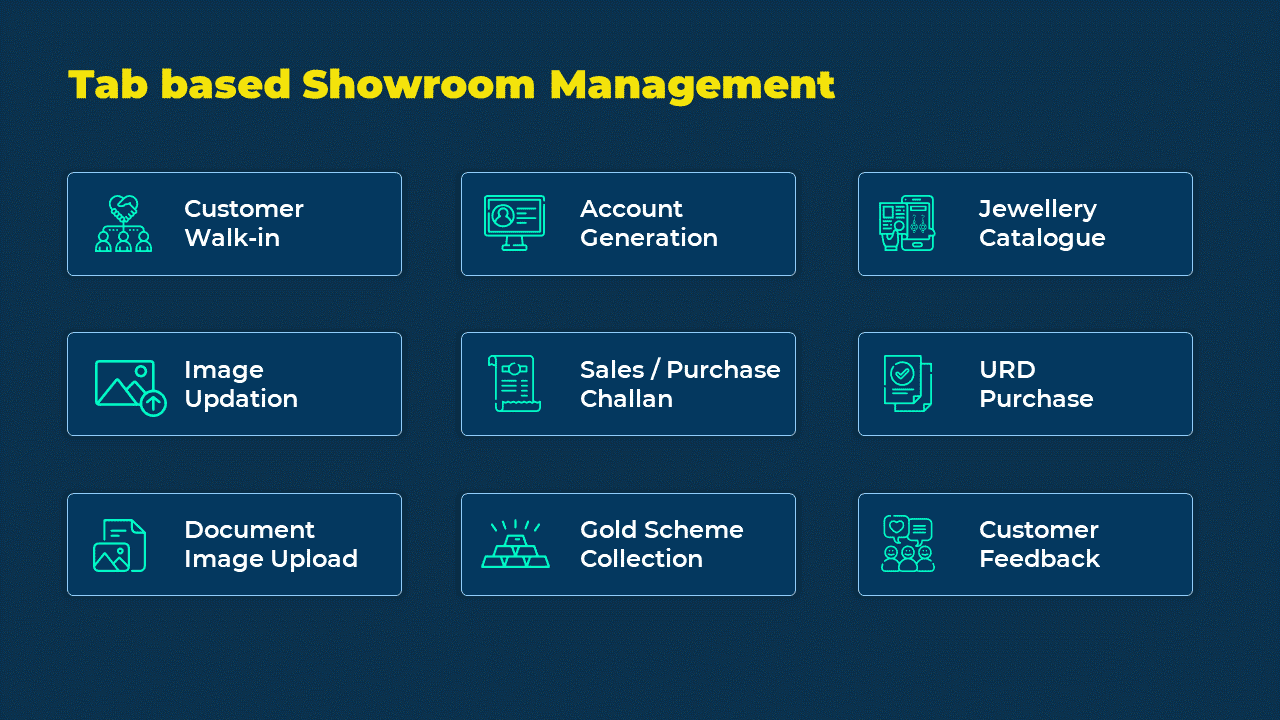 Tab based Showroom Management

Customer Walk-in

Account Generation

Jewellery Catalogue

Image Updation

Sales / Purchase Challan

URD Purchase

Document Image Upload

Gold Scheme Collection

Customer Feedback